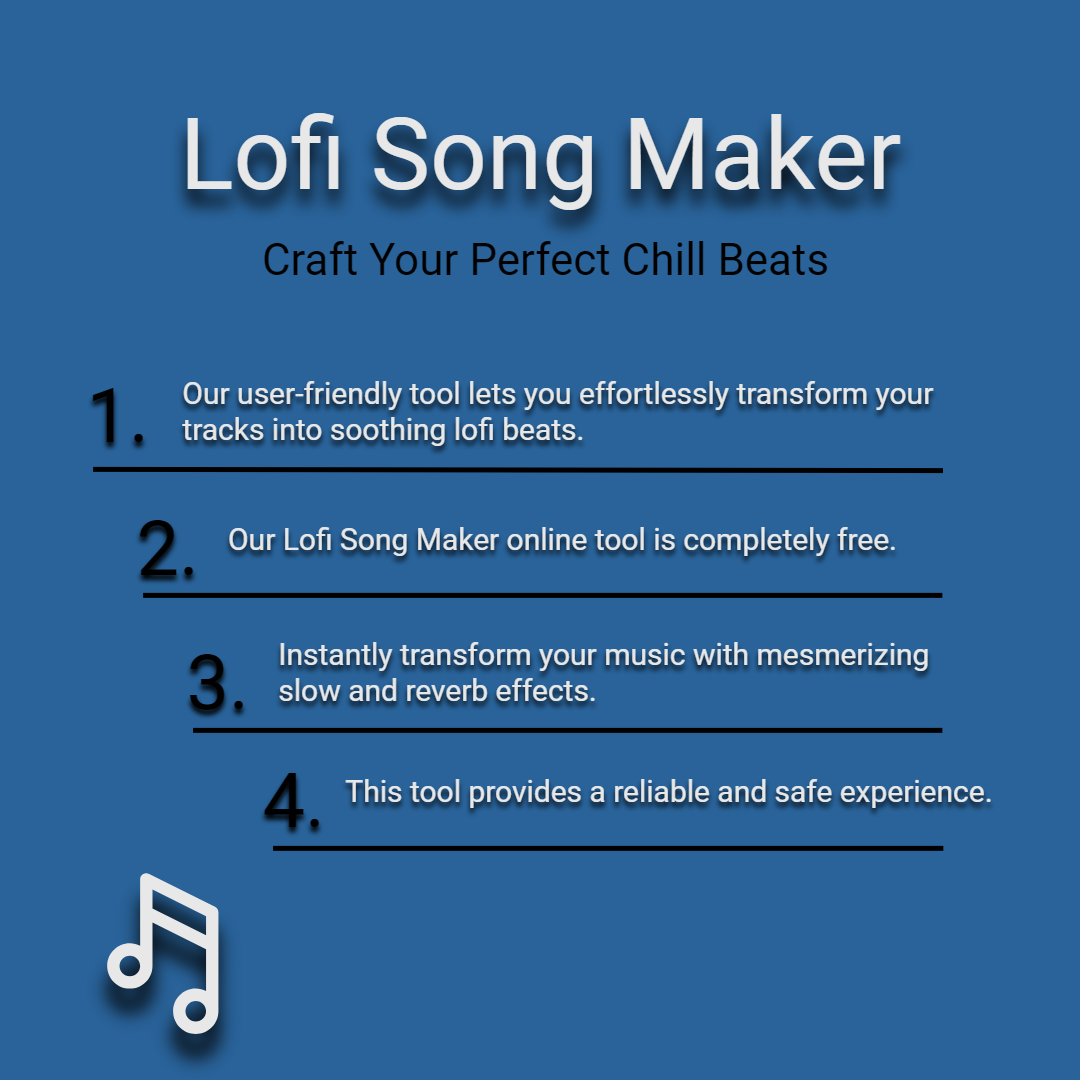 Lofi Song Maker

Craft Your Perfect Chill Beats

1. Our user-friendly tool lets you effortlessly transform your tracks into soothing lofi beats.

2. Our Lofi Song Maker online tool is completely free.

3. Instantly transform your music with mesmerizing slow and reverb effects.

4. This tool provides a reliable and safe experience.